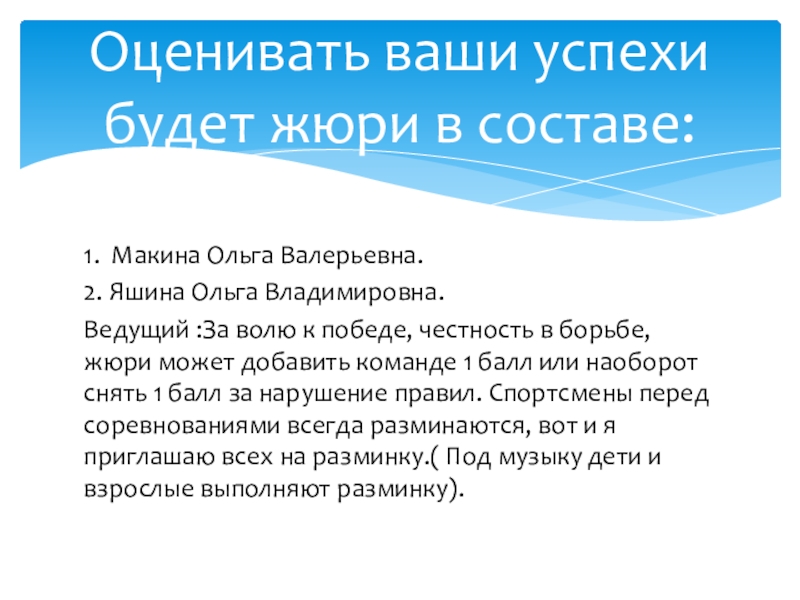 Оценивать ваши успехи будет жюри в составе:

1. Макина Ольга Валерьевна.

2. Яшина Ольга Владимировна.

Ведущий :За волю к победе, честность в борьбе, жюри может добавить команде 1 балл или наоборот снять 1 балл за нарушение правил. Спортсмены перед соревнованиями всегда разминаются, вот и я приглашаю всех на разминку.( Под музыку дети и взрослые выполняют разминку).